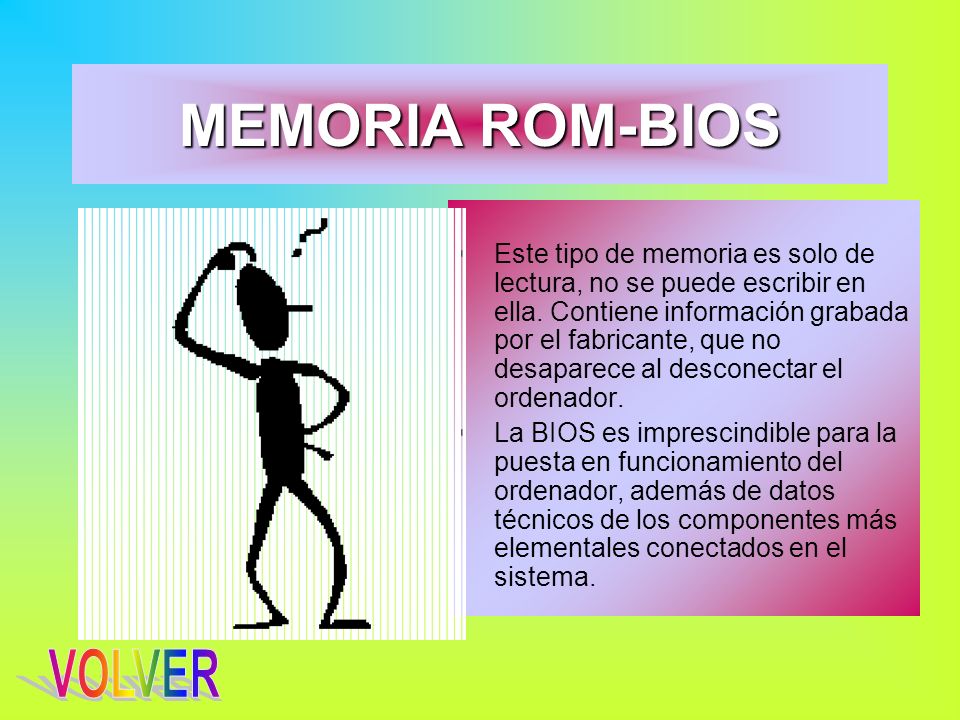 MEMORIA ROM-BIOS

Este tipo de memoria es solo de lectura, no se puede escribir en ella. Contiene información grabada por el fabricante, que no desaparece al desconectar el ordenador.

La BIOS es imprescindible para la puesta en funcionamiento del ordenador, además de datos técnicos de los componentes más elementales conectados en el sistema.

VOLVER